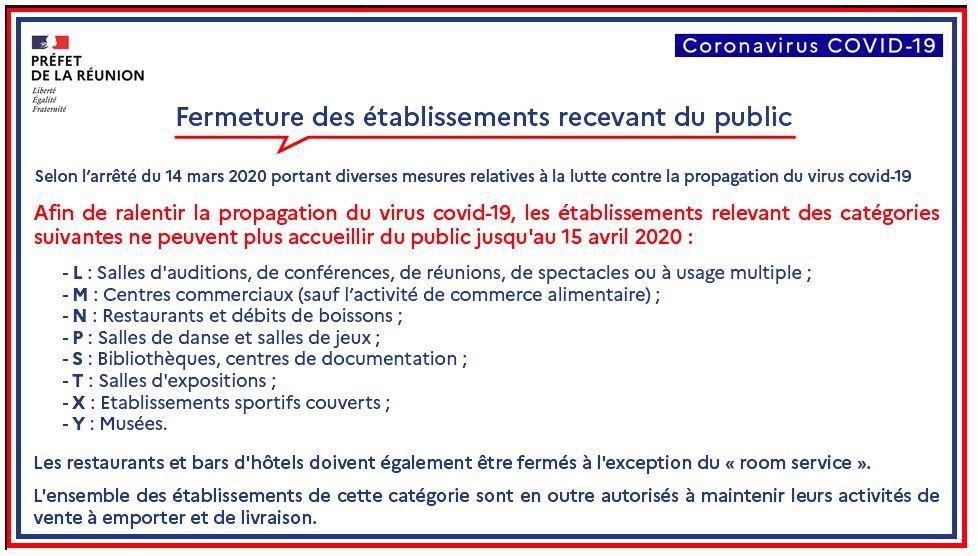 PRÉFET DE LA RÉUNION
Liberté
Égalité
Fraternité

Coronavirus COVID-19

Fermeture des établissements recevant du public

Selon l'arrêté du 14 mars 2020 portant diverses mesures relatives à la lutte contre la propagation du virus covid-19

Afin de ralentir la propagation du virus covid-19, les établissements relevant des catégories suivantes ne peuvent plus accueillir du public jusqu'au 15 avril 2020 :

- L : Salles d'auditions, de conférences, de réunions, de spectacles ou à usage multiple ;
- M : Centres commerciaux (sauf l'activité de commerce alimentaire) ;
- N : Restaurants et débits de boissons ;
- P : Salles de danse et salles de jeux ;
- S : Bibliothèques, centres de documentation ;
- T : Salles d'expositions ;
- X : Etablissements sportifs couverts ;
- Y : Musées.

Les restaurants et bars d'hôtels doivent également être fermés à l'exception du « room service ».

L'ensemble des établissements de cette catégorie sont en outre autorisés à maintenir leurs activités de vente à emporter et de livraison.